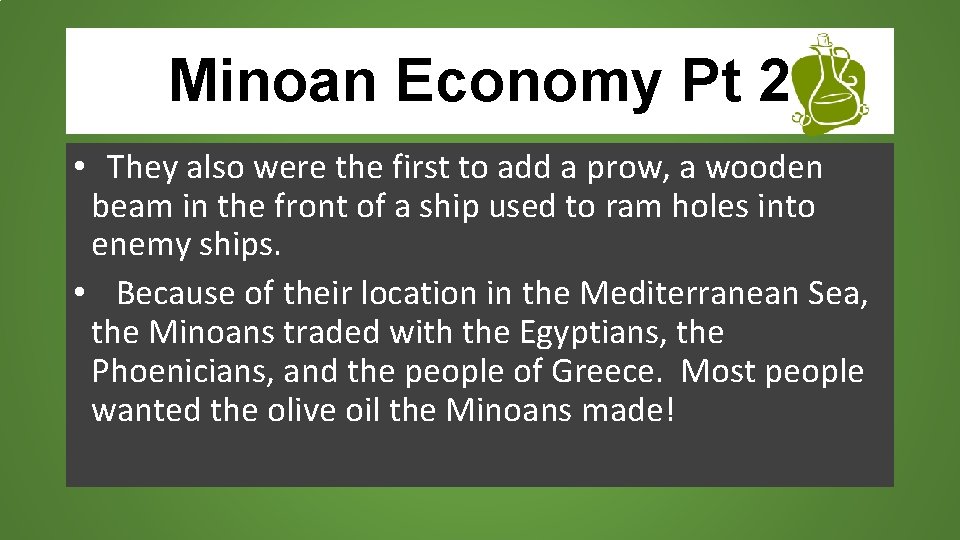 Minoan Economy Pt 2

• They also were the first to add a prow, a wooden beam in the front of a ship used to ram holes into enemy ships.

• Because of their location in the Mediterranean Sea, the Minoans traded with the Egyptians, the Phoenicians, and the people of Greece. Most people wanted the olive oil the Minoans made!